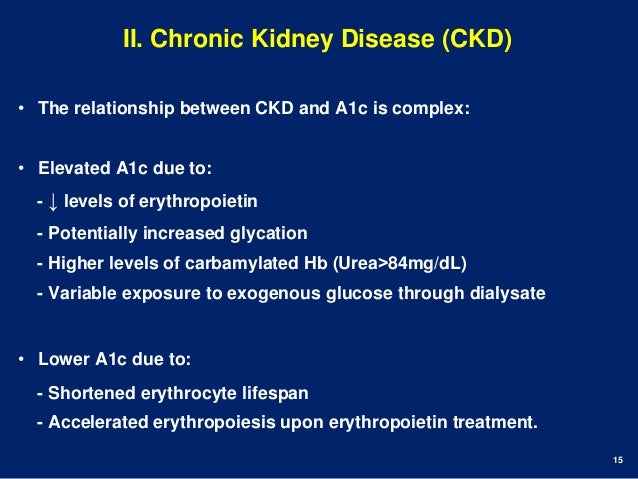 II. Chronic Kidney Disease (CKD)

• The relationship between CKD and A1c is complex:

• Elevated A1c due to:
- ↓ levels of erythropoietin
- Potentially increased glycation
- Higher levels of carbamylated Hb (Urea>84mg/dL)
- Variable exposure to exogenous glucose through dialysate

• Lower A1c due to:
- Shortened erythrocyte lifespan
- Accelerated erythropoiesis upon erythropoietin treatment.

15